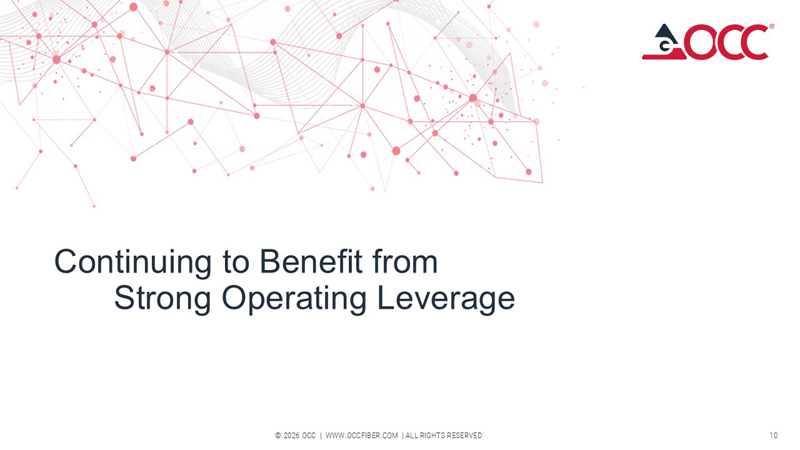 OCC®

Continuing to Benefit from Strong Operating Leverage

© 2026 OCC | WWW.OCCFIBER.COM | ALL RIGHTS RESERVED

10